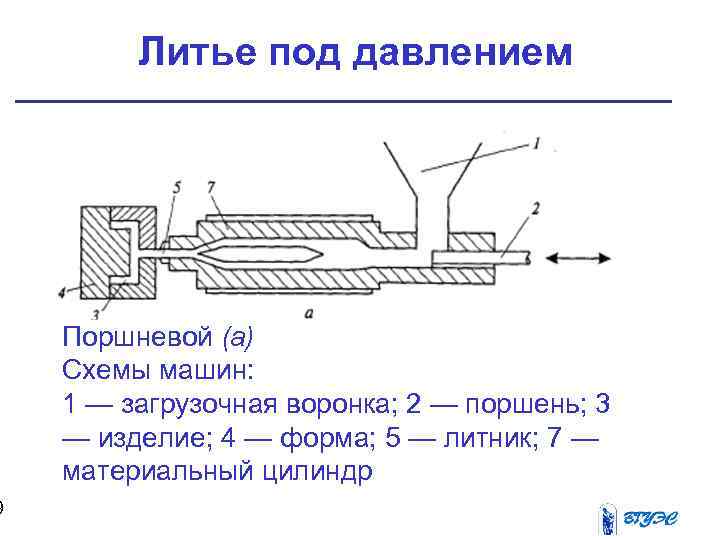 Литье под давлением

1
5
7
2
4
3
а

Поршневой (а)
Схемы машин:
1 — загрузочная воронка; 2 — поршень; 3 — изделие; 4 — форма; 5 — литник; 7 — материальный цилиндр

ВГУЭС